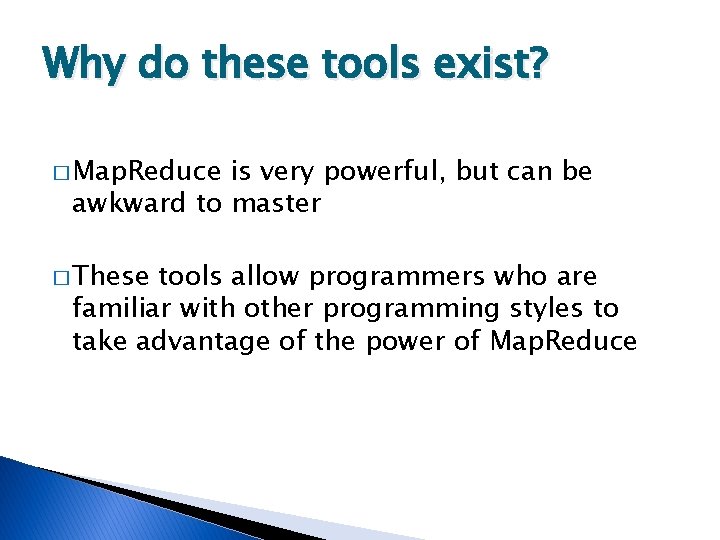 Why do these tools exist?

□ MapReduce is very powerful, but can be awkward to master

□ These tools allow programmers who are familiar with other programming styles to take advantage of the power of MapReduce